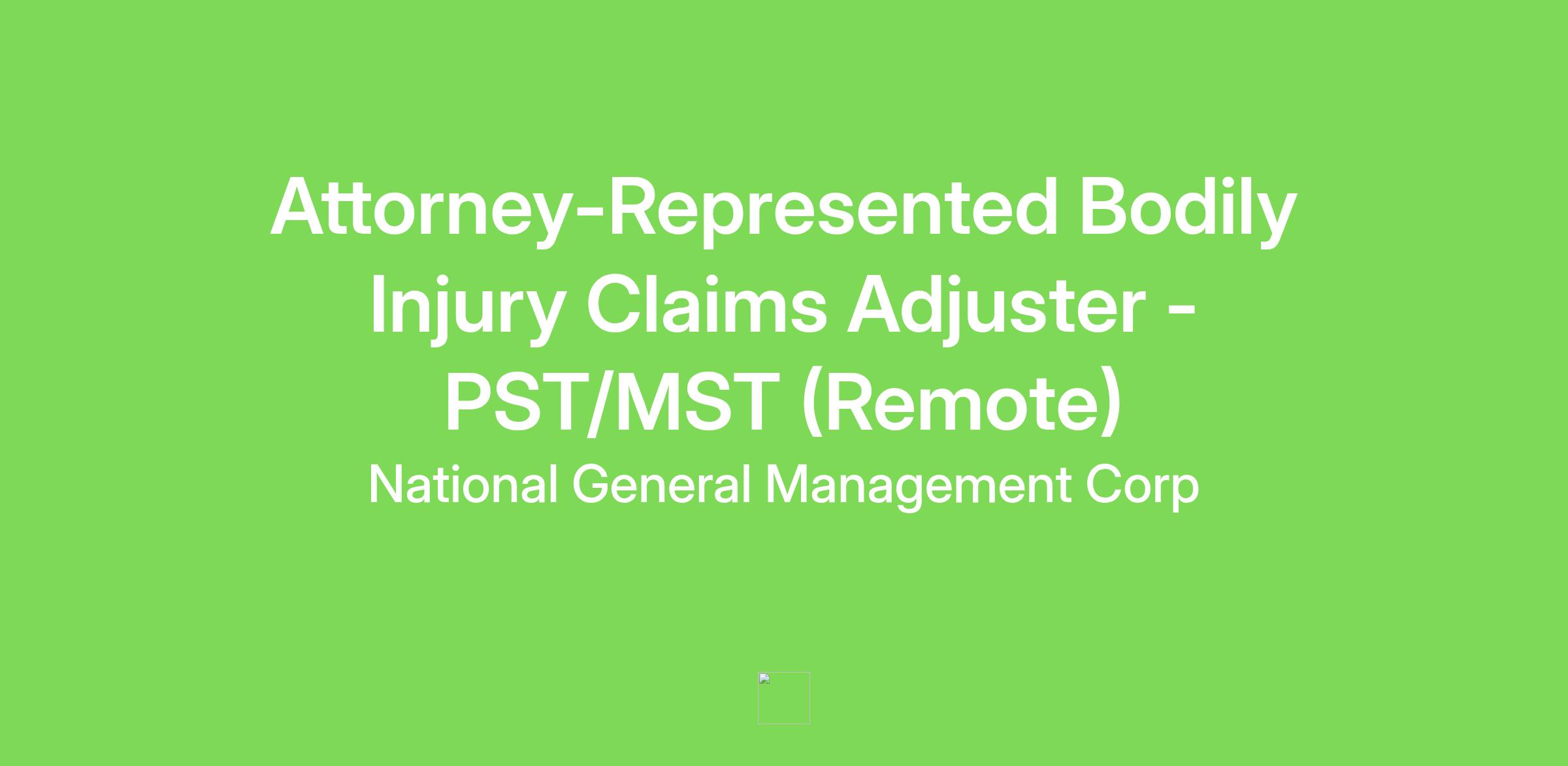 Attorney-Represented Bodily Injury Claims Adjuster - PST/MST (Remote)

National General Management Corp